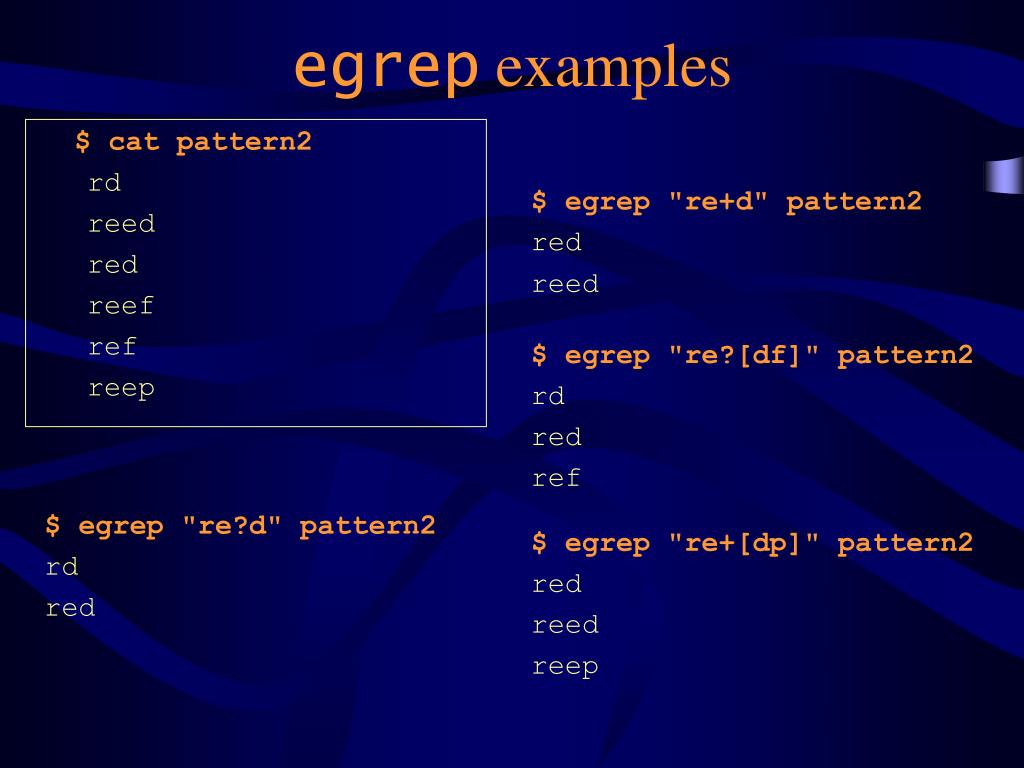 egrep examples

$ cat pattern2
rd
reed
red
reef
ref
reep

$ egrep "re?d" pattern2
rd
red

$ egrep "re+d" pattern2
red
reed

$ egrep "re?[df]" pattern2
rd
red
ref

$ egrep "re+[dp]" pattern2
red
reed
reep